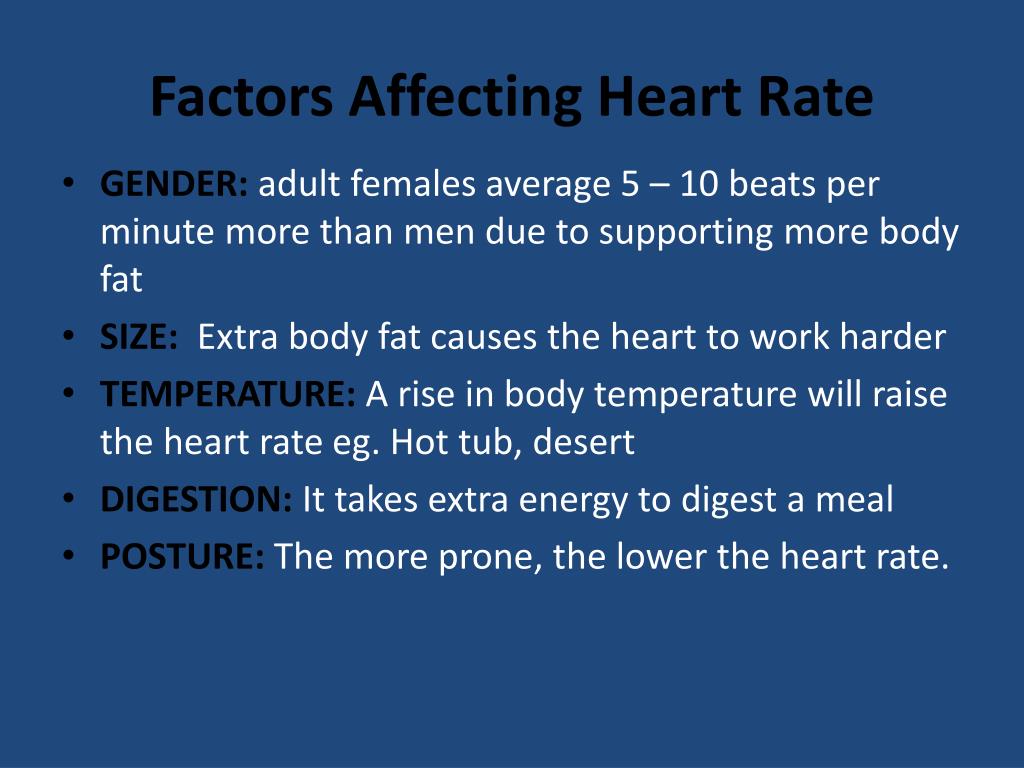 Factors Affecting Heart Rate

• GENDER: adult females average 5 – 10 beats per minute more than men due to supporting more body fat
• SIZE: Extra body fat causes the heart to work harder
• TEMPERATURE: A rise in body temperature will raise the heart rate eg. Hot tub, desert
• DIGESTION: It takes extra energy to digest a meal
• POSTURE: The more prone, the lower the heart rate.